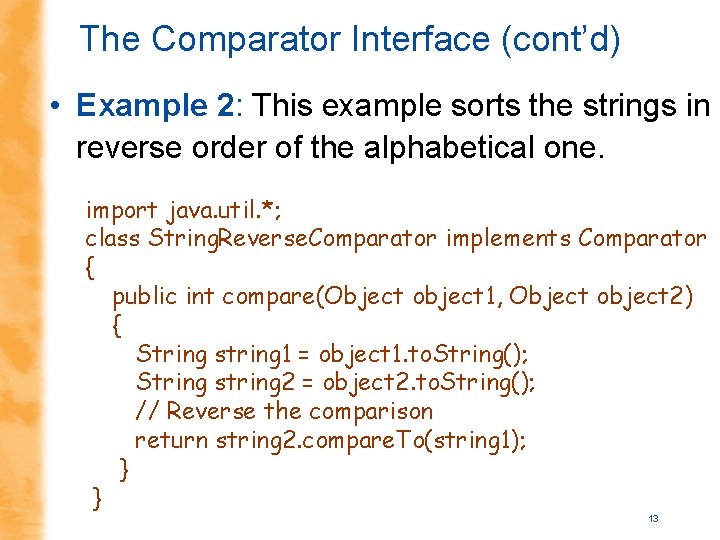 The Comparator Interface (cont'd)

• Example 2: This example sorts the strings in reverse order of the alphabetical one.

import java.util.*;
class StringReverseComparator implements Comparator
{
public int compare(Object object1, Object object2)
{
String string1 = object1.toString();
String string2 = object2.toString();
// Reverse the comparison
return string2.compareTo(string1);
}
}

13